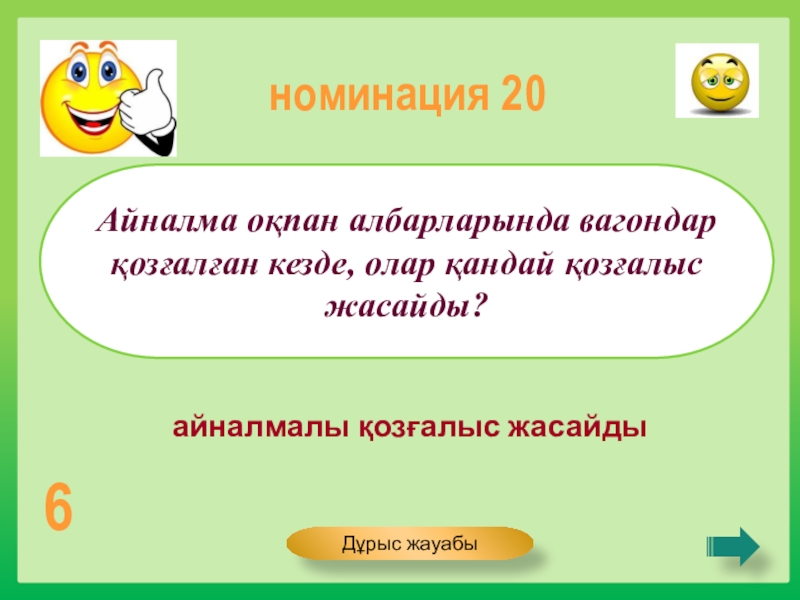 номинация 20

Айналма оқпан албарларында вагондар қозғалған кезде, олар қандай қозғалыс жасайды?

айналмалы қозғалыс жасайды

6

Дұрыс жауабы